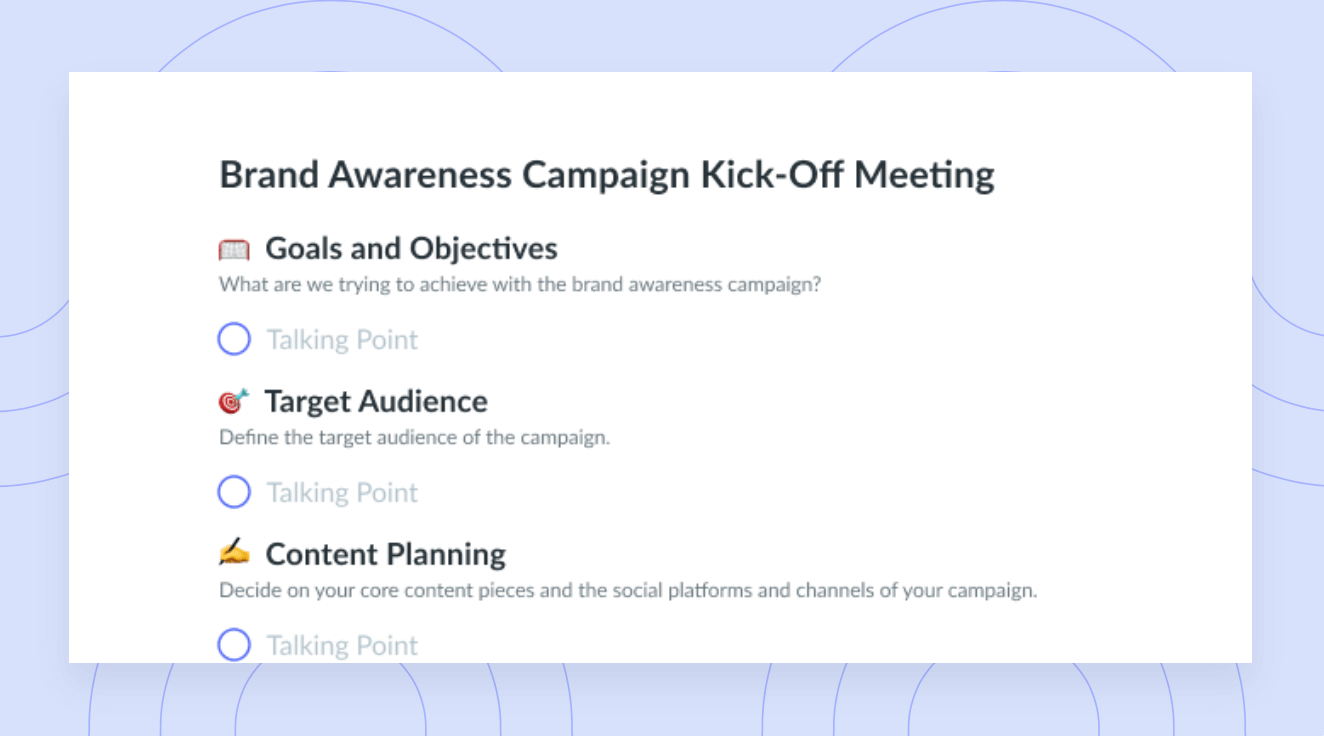 Brand Awareness Campaign Kick-Off Meeting

🥅 Goals and Objectives
What are we trying to achieve with the brand awareness campaign?

Talking Point

🎯 Target Audience
Define the target audience of the campaign.

Talking Point

✍️ Content Planning
Decide on your core content pieces and the social platforms and channels of your campaign.

Talking Point